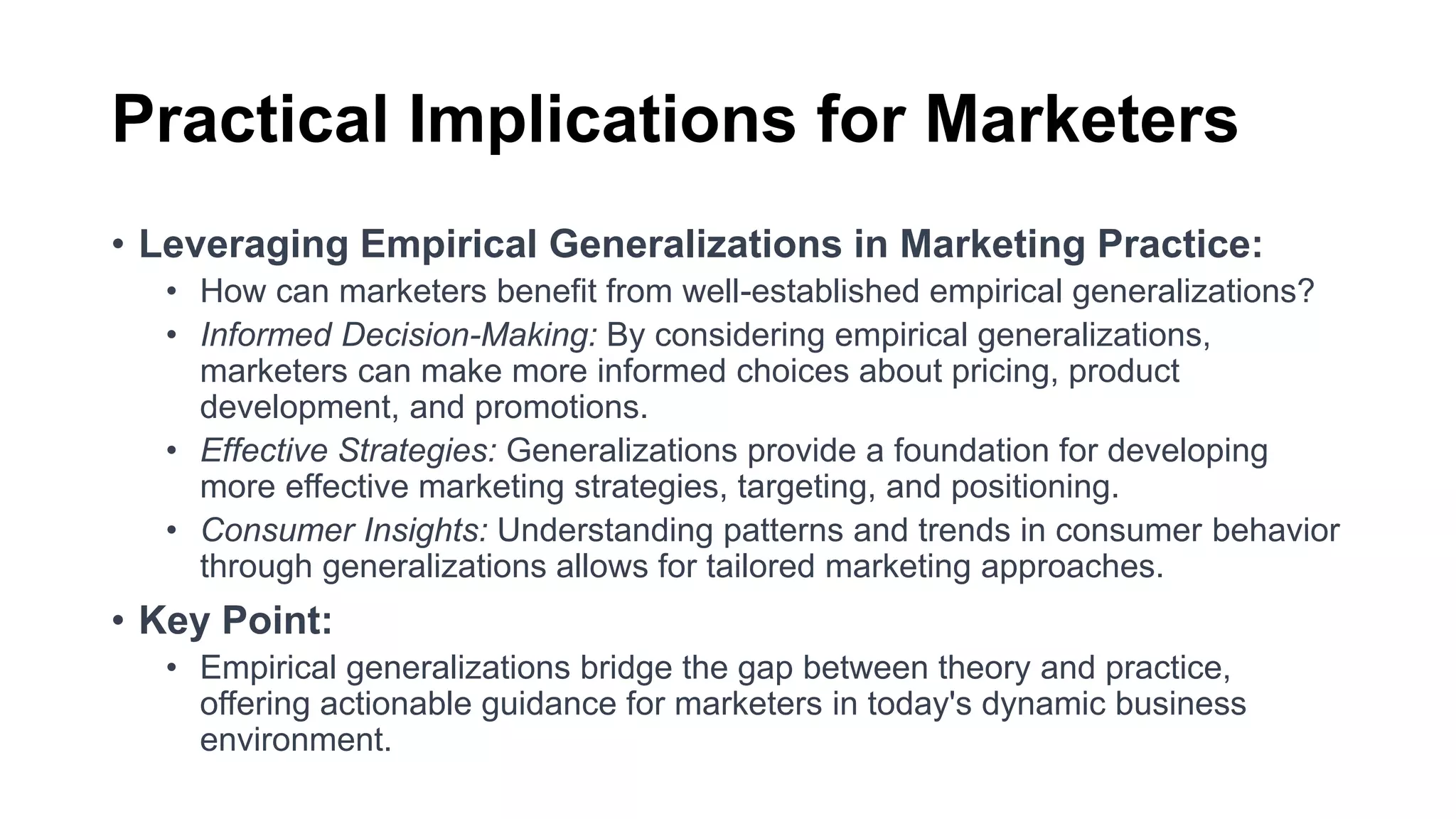 Practical Implications for Marketers

• Leveraging Empirical Generalizations in Marketing Practice:
  • How can marketers benefit from well-established empirical generalizations?
  • Informed Decision-Making: By considering empirical generalizations, marketers can make more informed choices about pricing, product development, and promotions.
  • Effective Strategies: Generalizations provide a foundation for developing more effective marketing strategies, targeting, and positioning.
  • Consumer Insights: Understanding patterns and trends in consumer behavior through generalizations allows for tailored marketing approaches.

• Key Point:
  • Empirical generalizations bridge the gap between theory and practice, offering actionable guidance for marketers in today's dynamic business environment.